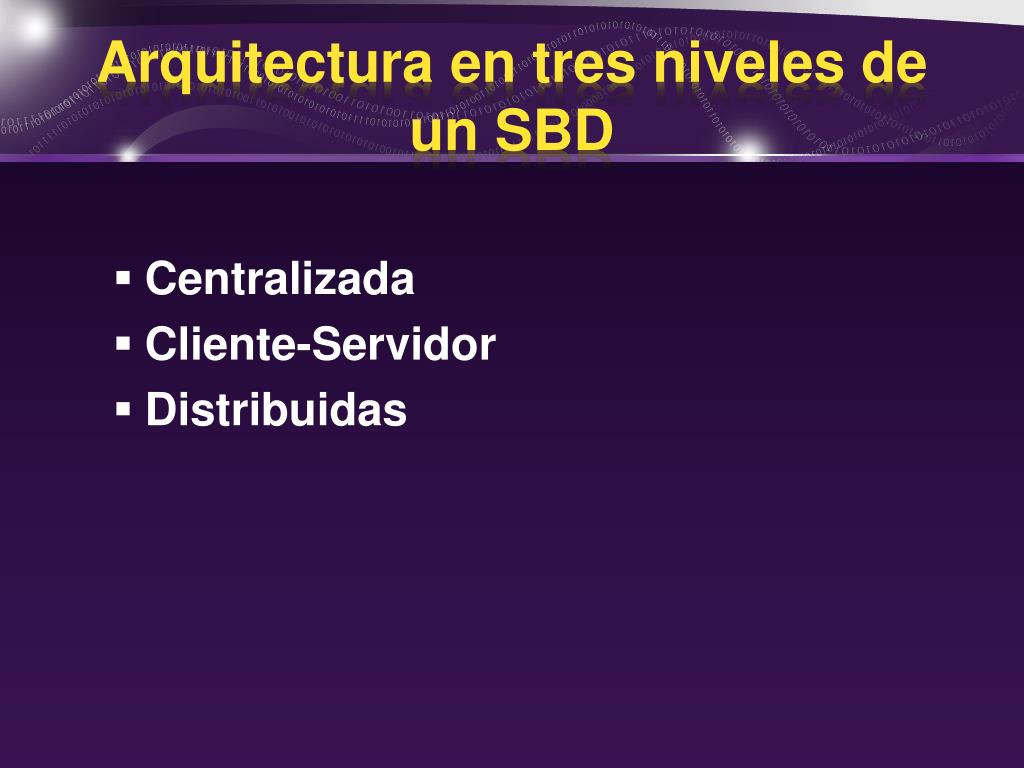 Arquitectura en tres niveles de un SBD

▪ Centralizada
▪ Cliente-Servidor
▪ Distribuidas